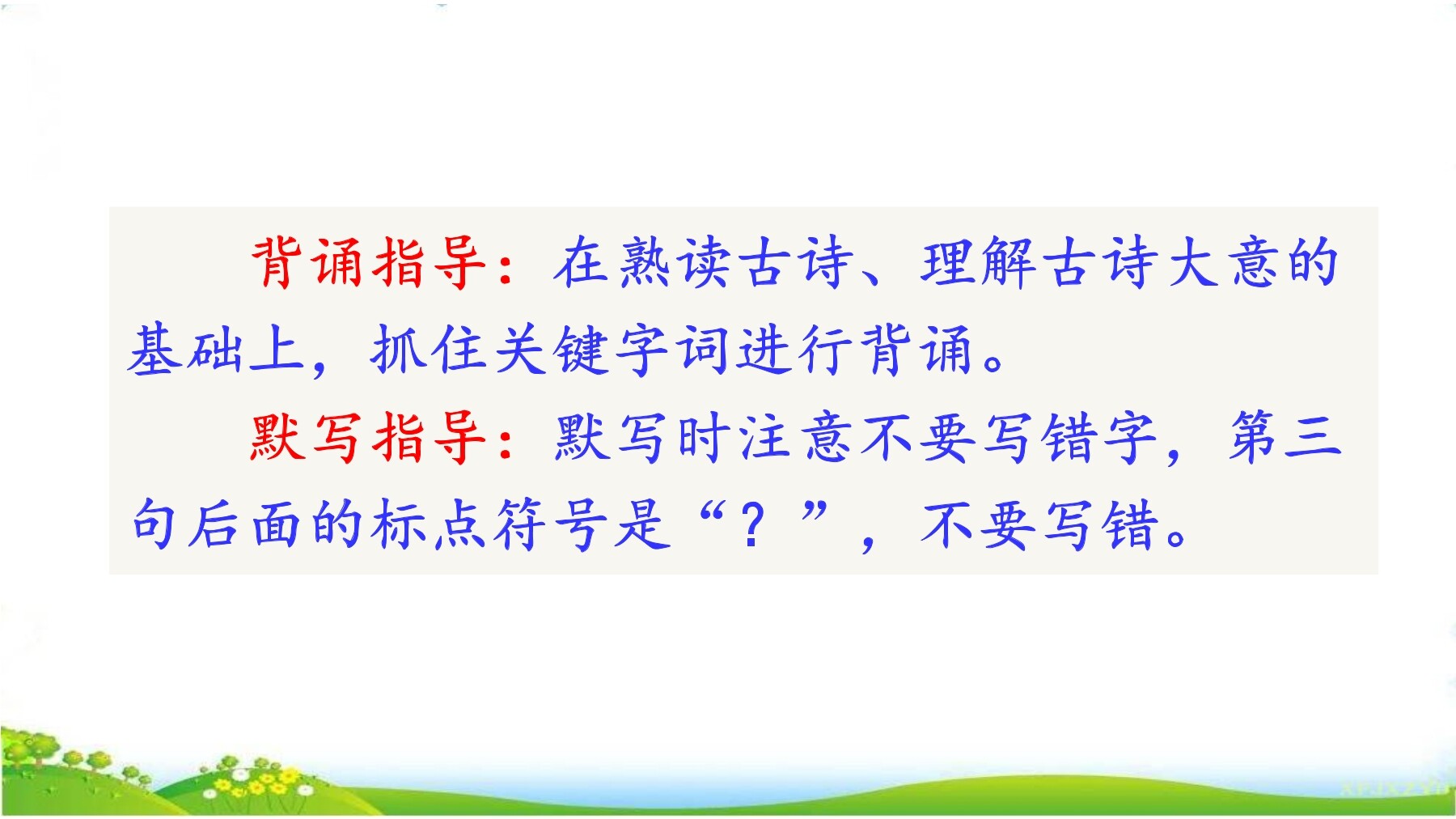 背诵指导：在熟读古诗、理解古诗大意的基础上，抓住关键字词进行背诵。

默写指导：默写时注意不要写错字，第三句后面的标点符号是“？”，不要写错。